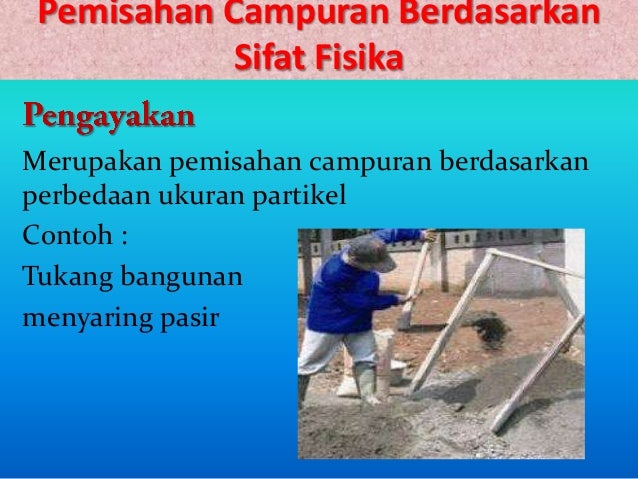 Pemisahan Campuran Berdasarkan Sifat Fisika

Pengayakan

Merupakan pemisahan campuran berdasarkan perbedaan ukuran partikel

Contoh :

Tukang bangunan

menyaring pasir